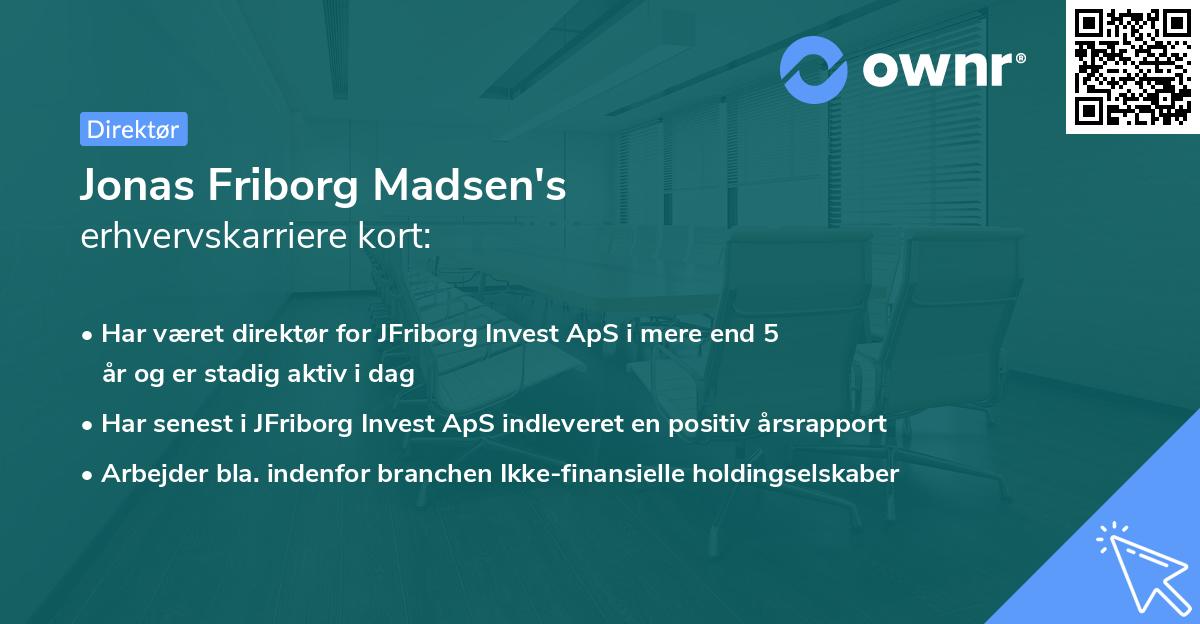 ownr®

Direktør

Jonas Friborg Madsen's
erhvervskarriere kort:

• Har været direktør for JFriborg Invest ApS i mere end 5 år og er stadig aktiv i dag
• Har senest i JFriborg Invest ApS indleveret en positiv årsrapport
• Arbejder bla. indenfor branchen Ikke-finansielle holdingselskaber